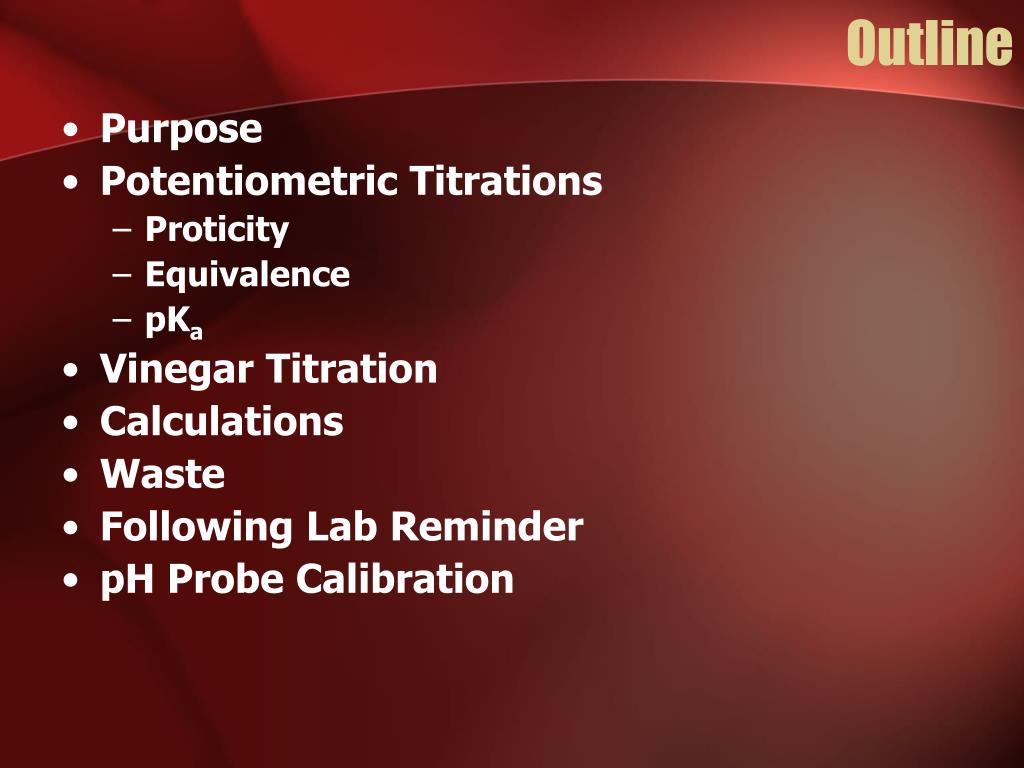 Outline

• Purpose
• Potentiometric Titrations
  – Proticity
  – Equivalence
  – $pK_a$
• Vinegar Titration
• Calculations
• Waste
• Following Lab Reminder
• pH Probe Calibration